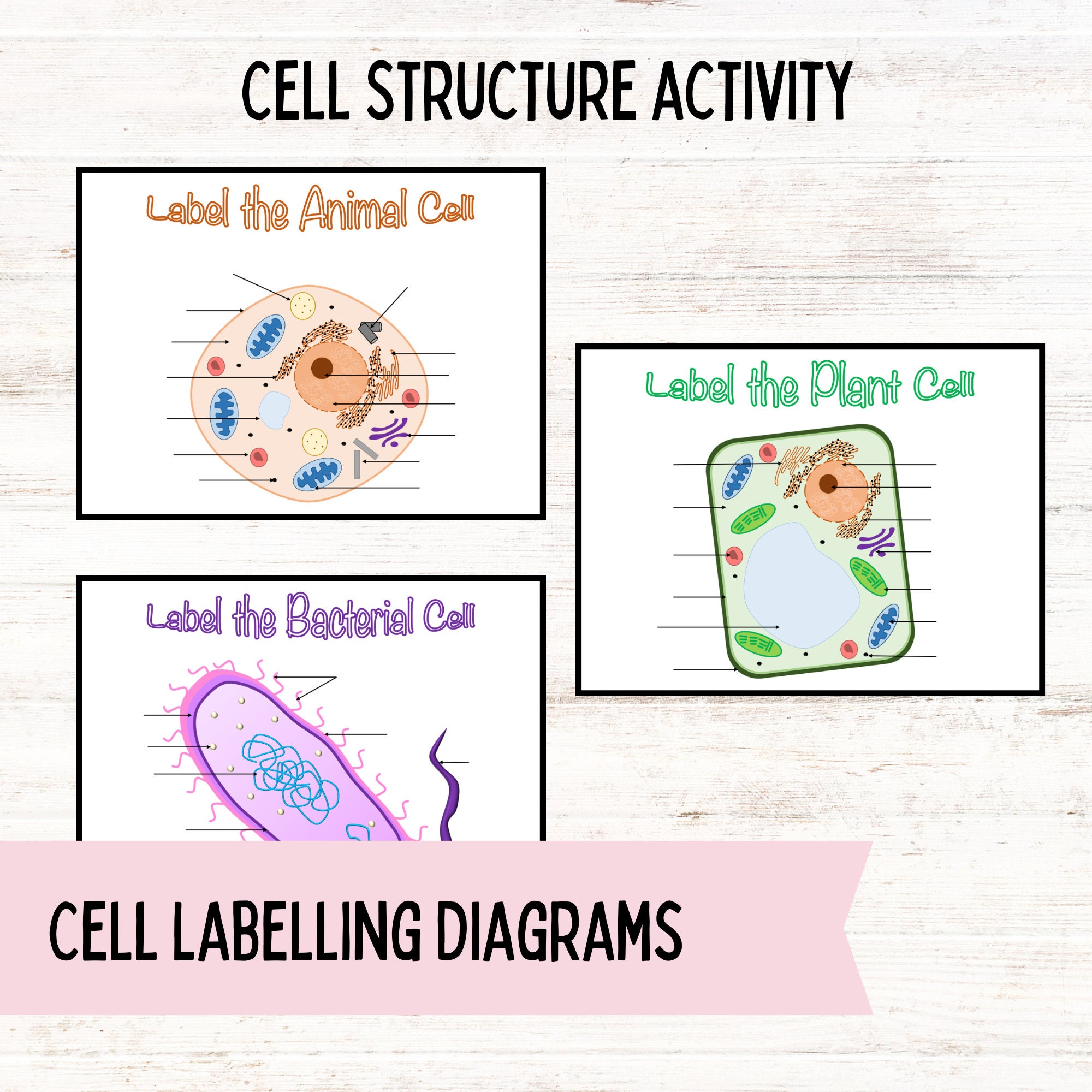 CELL STRUCTURE ACTIVITY

Label the Animal Cell

Label the Plant Cell

Label the Bacterial Cell

CELL LABELLING DIAGRAMS